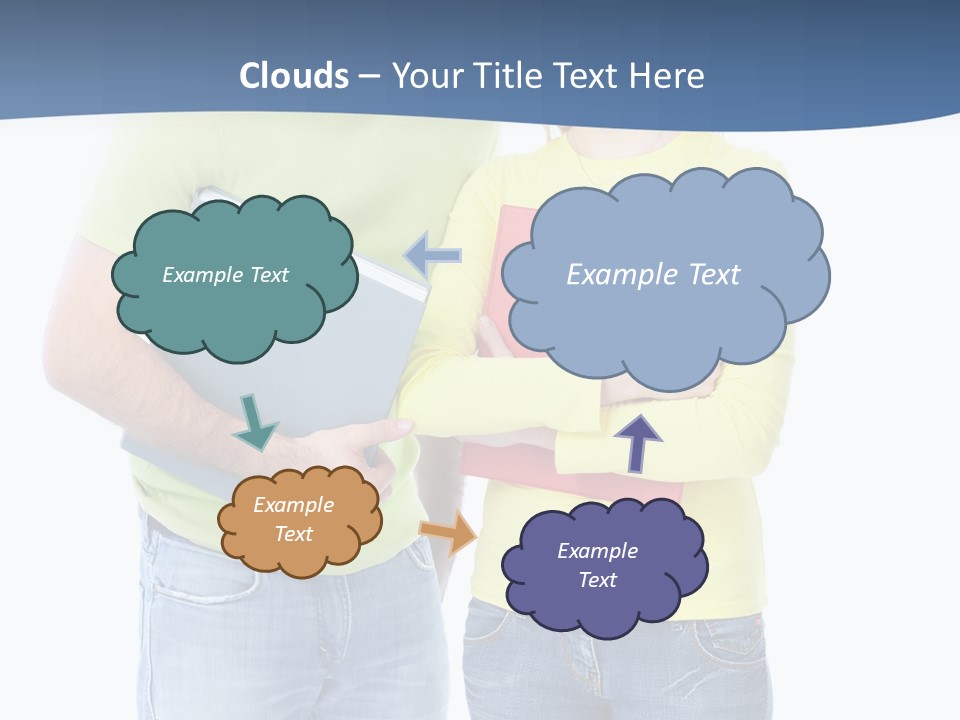 Clouds – Your Title Text Here

Example Text

Example Text

Example Text

Example Text